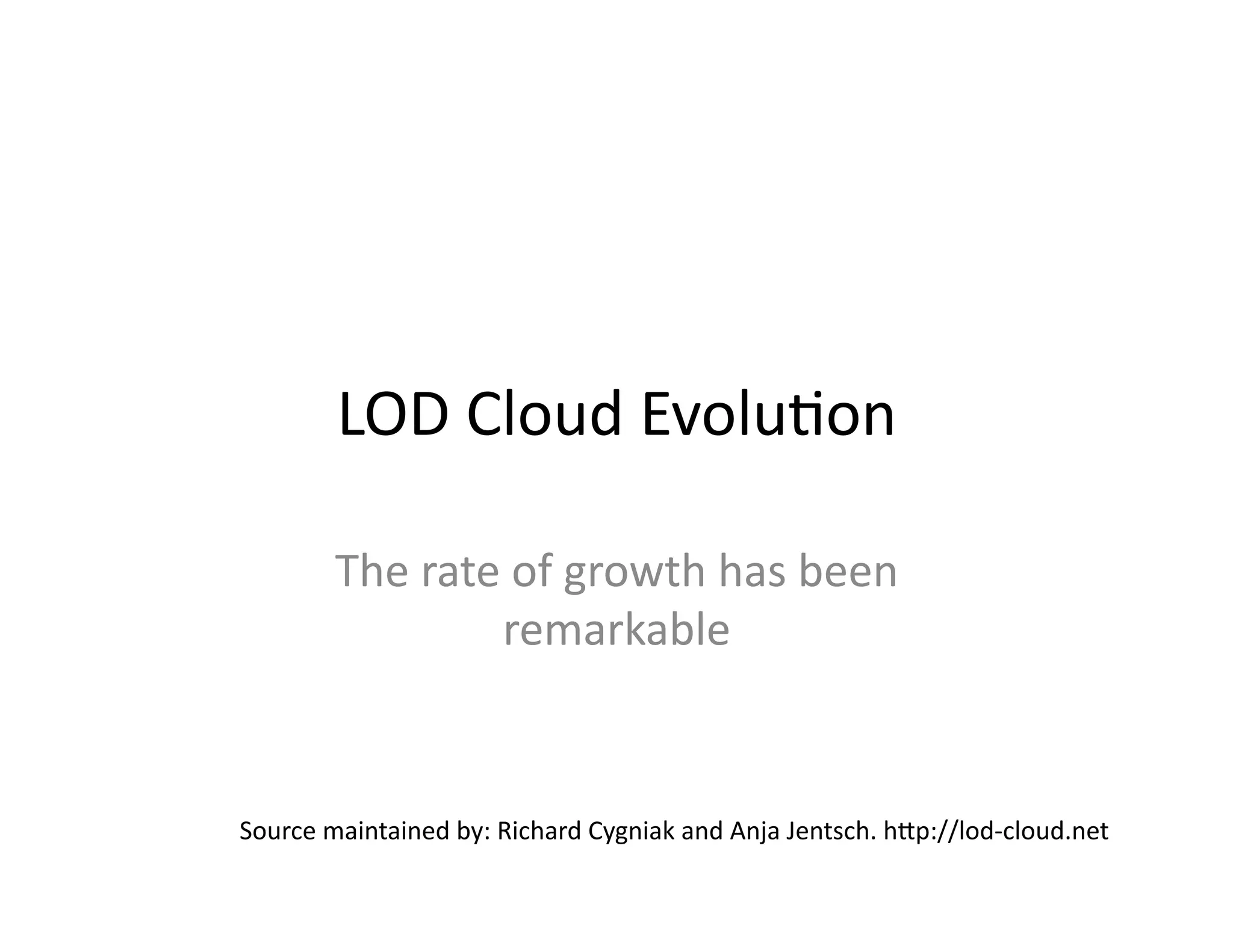 LOD Cloud Evolution

The rate of growth has been remarkable

Source maintained by: Richard Cygniak and Anja Jentsch. http://lod-cloud.net